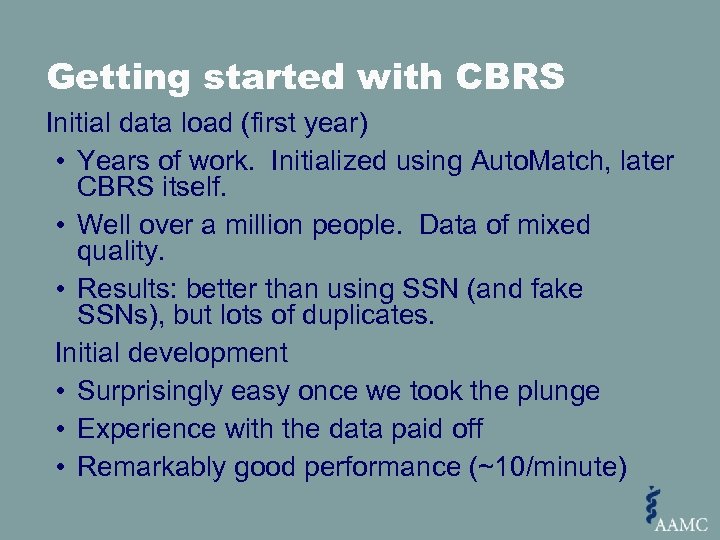 Getting started with CBRS

Initial data load (first year)

• Years of work. Initialized using AutoMatch, later CBRS itself.

• Well over a million people. Data of mixed quality.

• Results: better than using SSN (and fake SSNs), but lots of duplicates.

Initial development

• Surprisingly easy once we took the plunge

• Experience with the data paid off

• Remarkably good performance (~10/minute)

AAMC